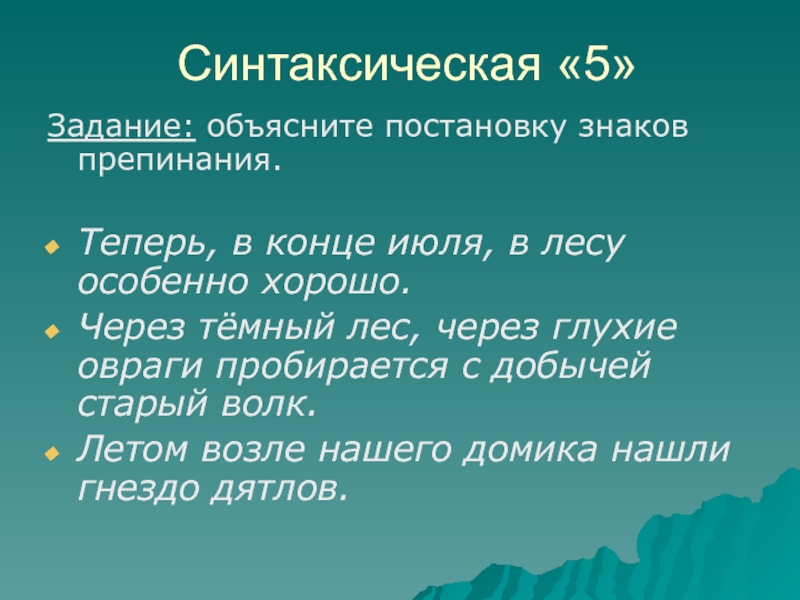 Синтаксическая «5»

Задание: объясните постановку знаков препинания.

Теперь, в конце июля, в лесу особенно хорошо.

Через тёмный лес, через глухие овраги пробирается с добычей старый волк.

Летом возле нашего домика нашли гнездо дятлов.